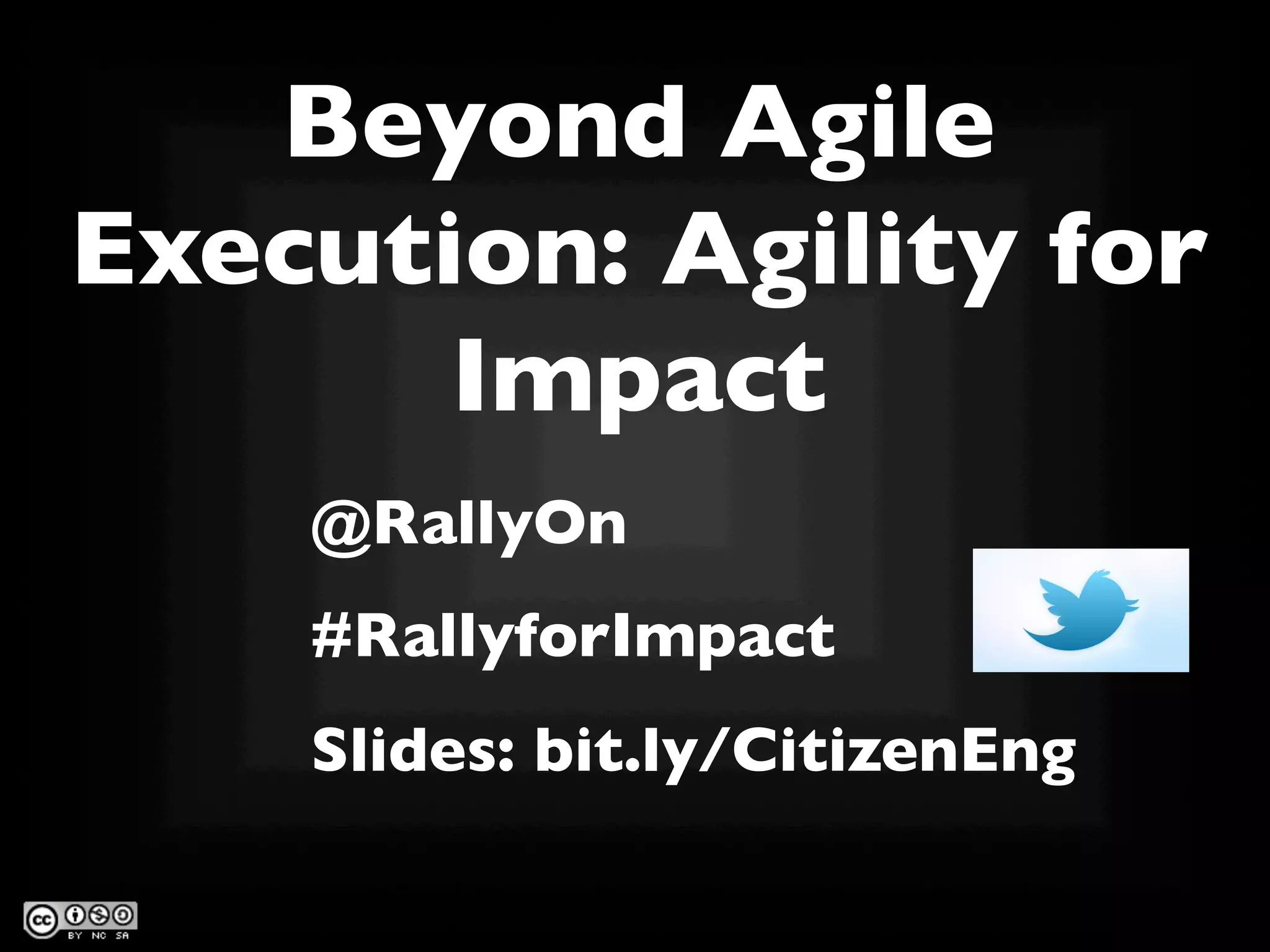 Beyond Agile Execution: Agility for Impact

@RallyOn

#RallyforImpact

Slides: bit.ly/CitizenEng

cc BY NC SA